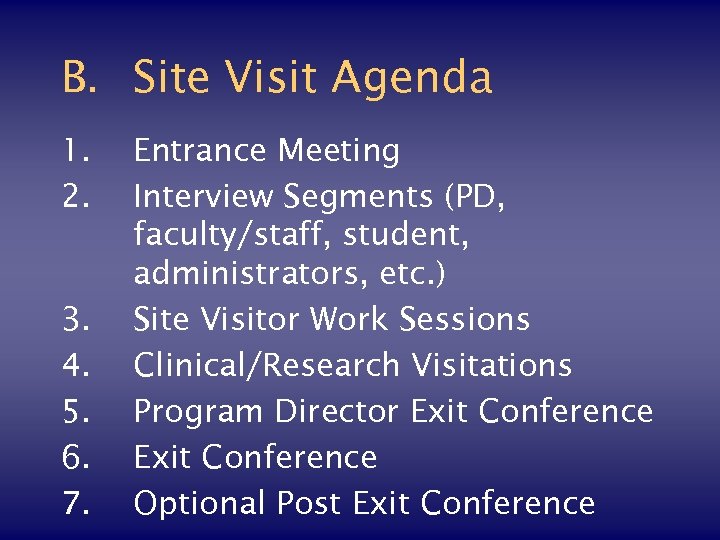 B. Site Visit Agenda

1. Entrance Meeting
2. Interview Segments (PD, faculty/staff, student, administrators, etc.)
3. Site Visitor Work Sessions
4. Clinical/Research Visitations
5. Program Director Exit Conference
6. Exit Conference
7. Optional Post Exit Conference